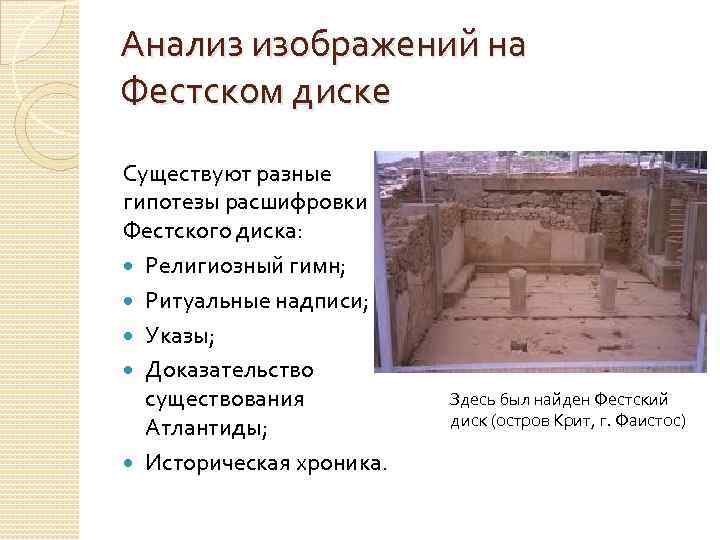 Анализ изображений на Фестском диске

Существуют разные гипотезы расшифровки Фестского диска:

- Религиозный гимн;
- Ритуальные надписи;
- Указы;
- Доказательство существования Атлантиды;
- Историческая хроника.

Здесь был найден Фестский диск (остров Крит, г. Фаистос)